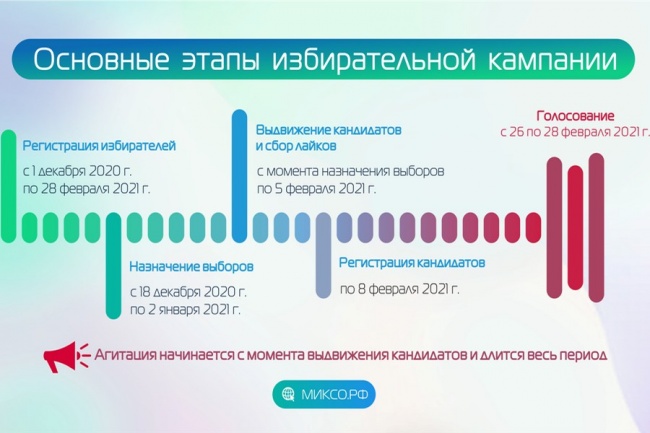 Основные этапы избирательной кампании

Регистрация избирателей

с 1 декабря 2020 г. по 28 февраля 2021 г.

Назначение выборов

с 18 декабря 2020 г. по 2 января 2021 г.

Выдвижение кандидатов и сбор лайков

с момента назначения выборов по 5 февраля 2021 г.

Регистрация кандидатов

по 8 февраля 2021 г.

Голосование

с 26 по 28 февраля 2021 г.

Агитация начинается с момента выдвижения кандидатов и длится весь период

МИКСО.РФ